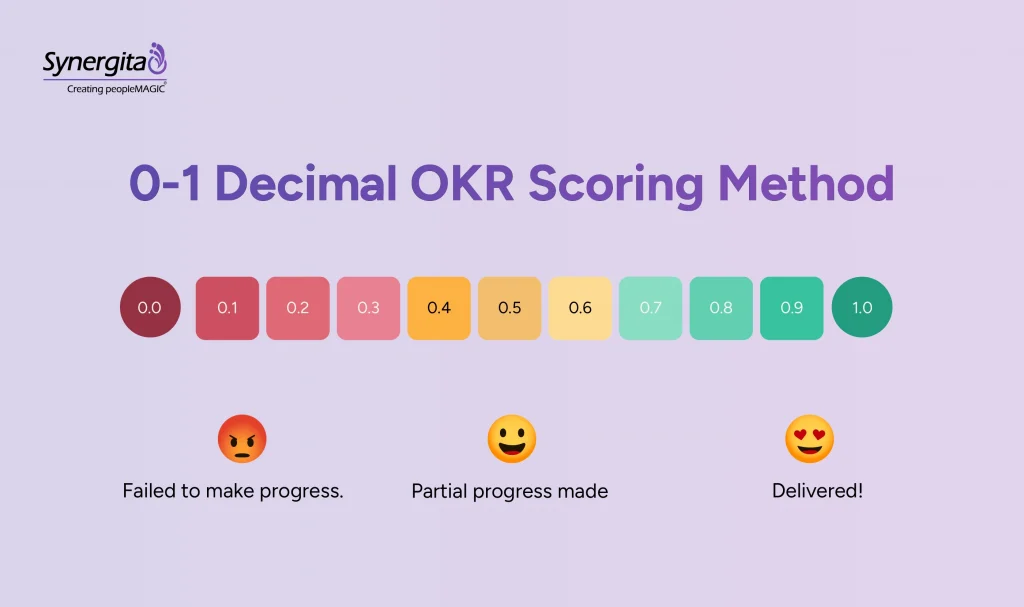 Synergita
Creating peopleMAGIC

0-1 Decimal OKR Scoring Method

0.0 0.1 0.2 0.3 0.4 0.5 0.6 0.7 0.8 0.9 1.0

Failed to make progress.

Partial progress made

Delivered!